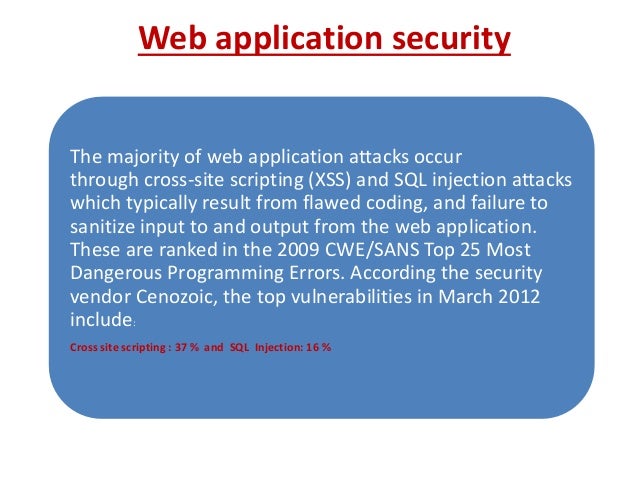 Web application security

The majority of web application attacks occur through cross-site scripting (XSS) and SQL injection attacks which typically result from flawed coding, and failure to sanitize input to and output from the web application. These are ranked in the 2009 CWE/SANS Top 25 Most Dangerous Programming Errors. According the security vendor Cenozoic, the top vulnerabilities in March 2012 include:

Cross site scripting : 37 % and SQL Injection: 16 %